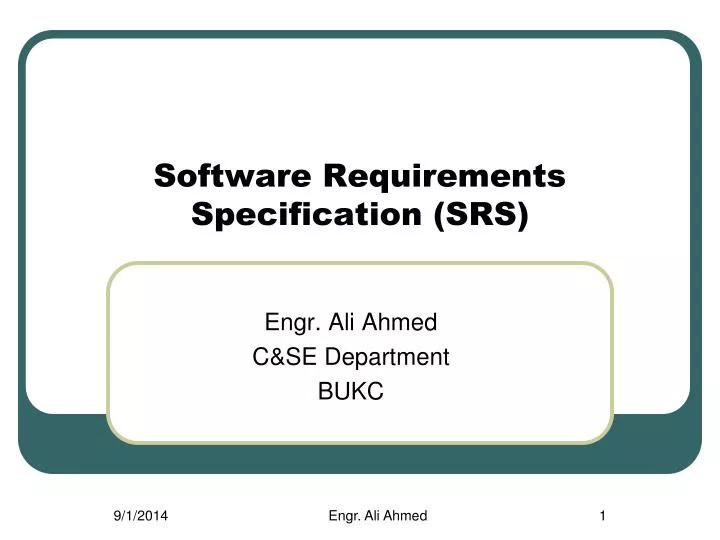 Software Requirements Specification (SRS)

Engr. Ali Ahmed
C&SE Department
BUKC

9/1/2014

Engr. Ali Ahmed

1